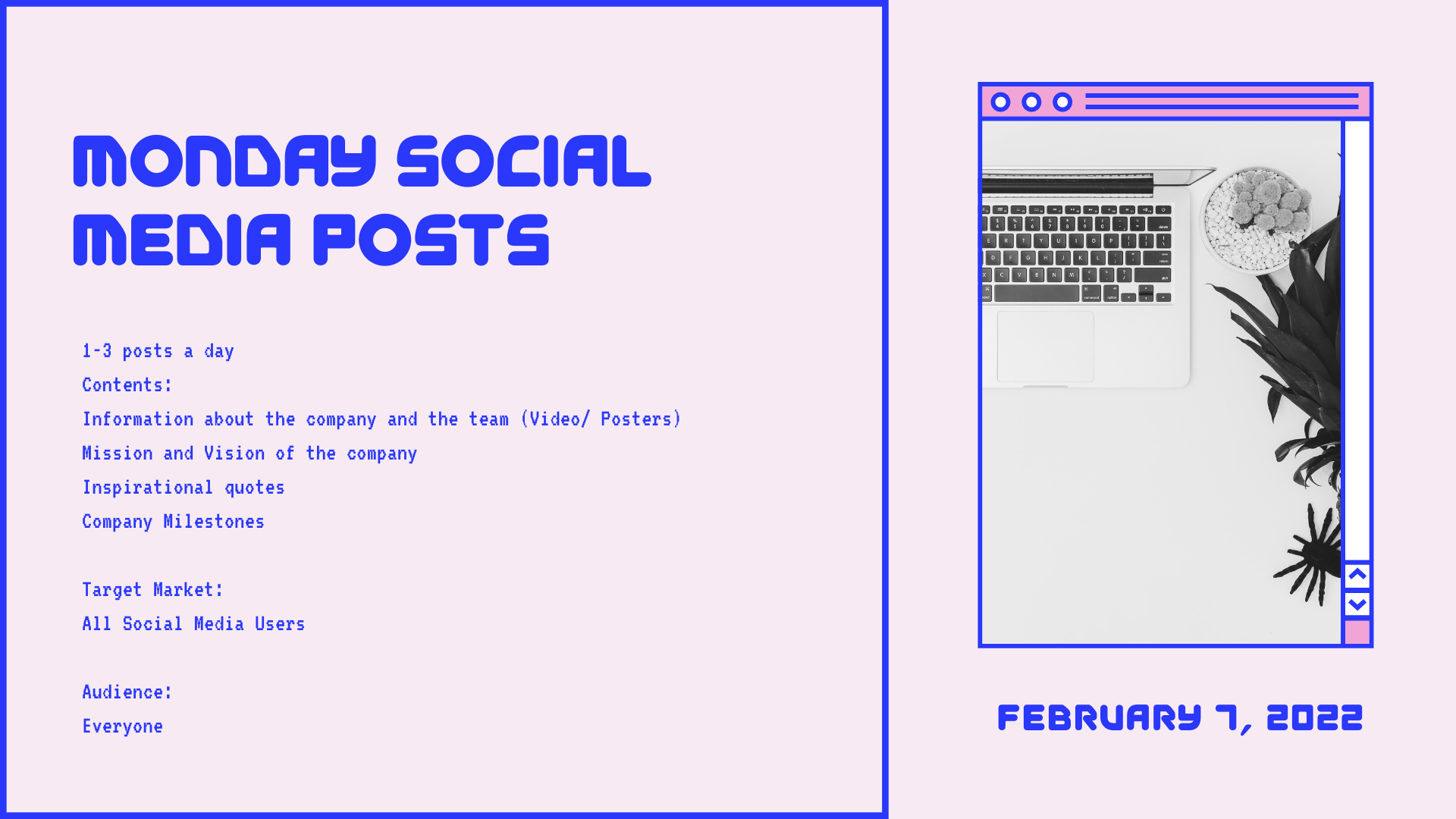 MONDAY SOCIAL MEDIA POSTS

1-3 posts a day

Contents:

Information about the company and the team (Video/ Posters)

Mission and Vision of the company

Inspirational quotes

Company Milestones

Target Market:

All Social Media Users

Audience:

Everyone

FEBRUARY 7, 2022